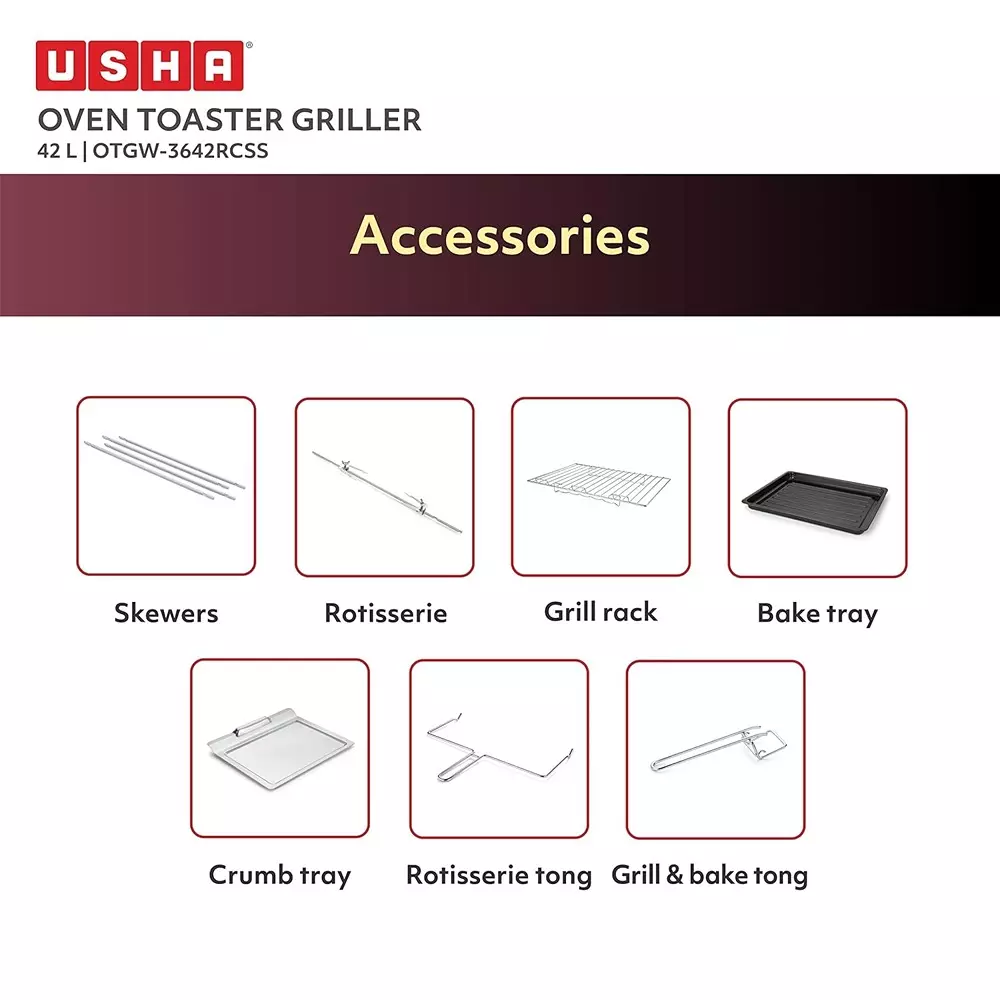 USHA®
OVEN TOASTER GRILLER
42 L | OTGW-3642RCSS

Accessories

Skewers

Rotisserie

Grill rack

Bake tray

Crumb tray

Rotisserie tong

Grill & bake tong